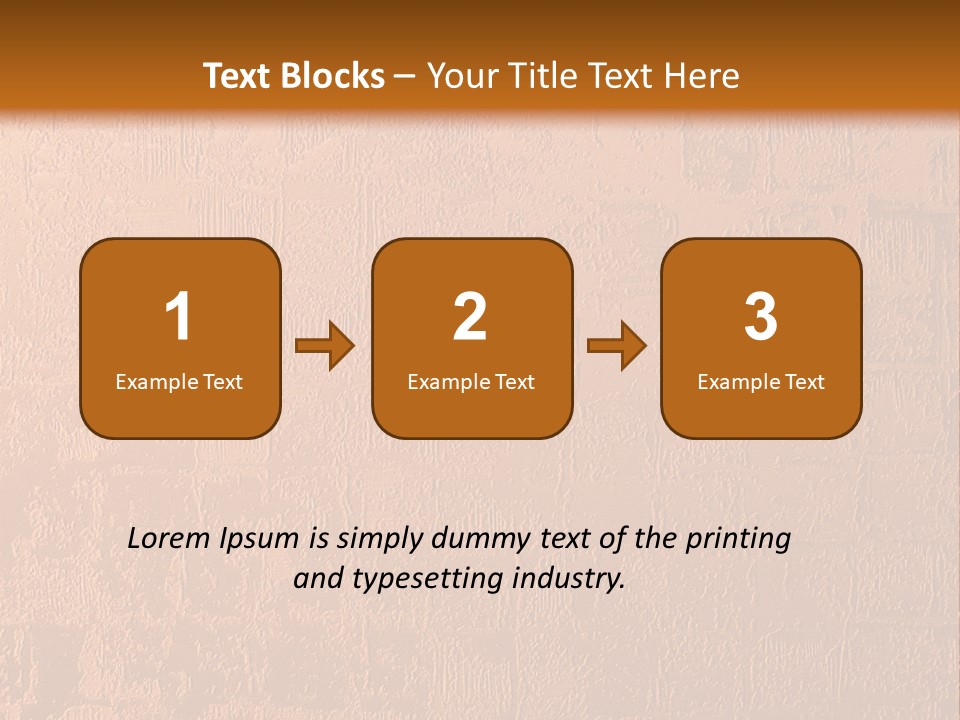 Text Blocks – Your Title Text Here

1
Example Text

2
Example Text

3
Example Text

Lorem Ipsum is simply dummy text of the printing and typesetting industry.